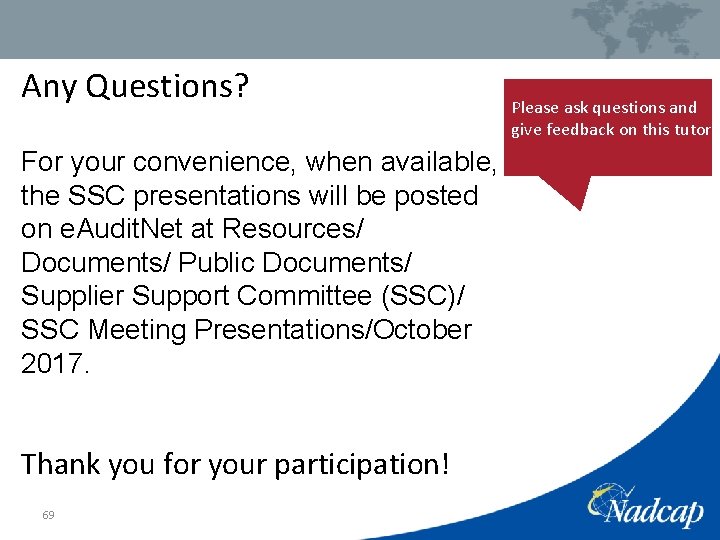 Any Questions?

Please ask questions and give feedback on this tutor

For your convenience, when available, the SSC presentations will be posted on eAuditNet at Resources/ Documents/ Public Documents/ Supplier Support Committee (SSC)/ SSC Meeting Presentations/October 2017.

Thank you for your participation!

69

Nadcap